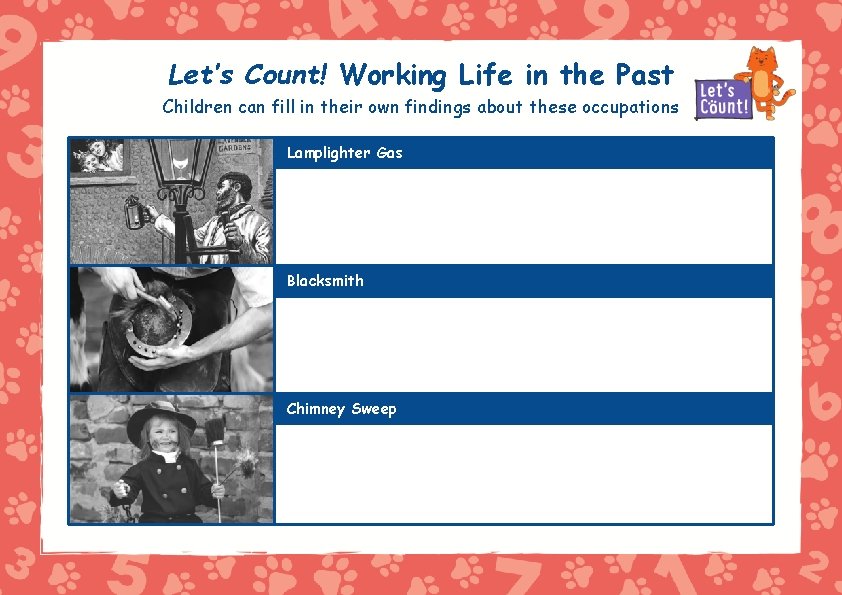 Let's Count! Working Life in the Past

Children can fill in their own findings about these occupations

Let's Count!

GARDENS

Lamplighter Gas

Blacksmith

Chimney Sweep